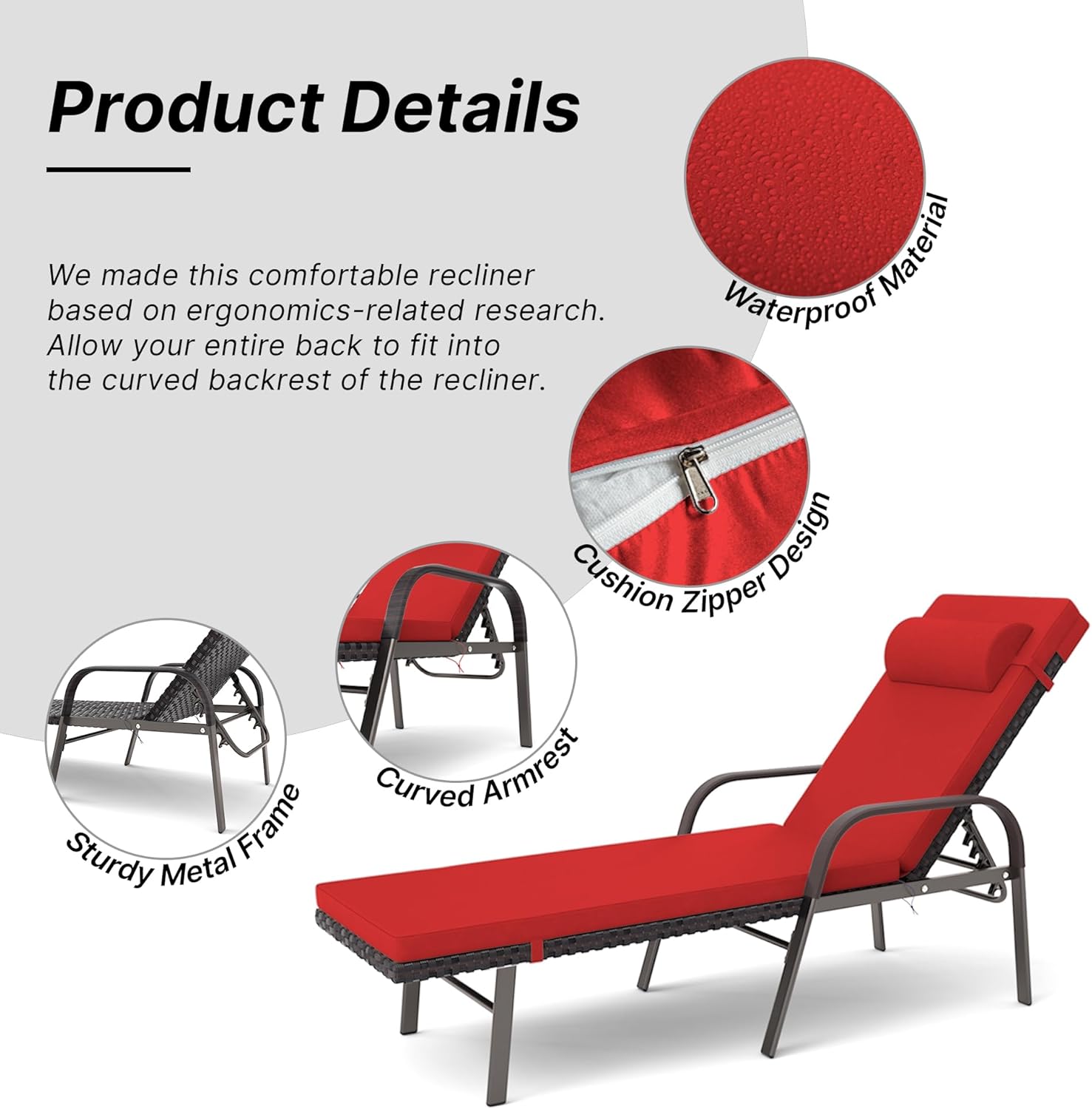 Product Details

We made this comfortable recliner based on ergonomics-related research. Allow your entire back to fit into the curved backrest of the recliner.

Waterproof Material

Cushion Zipper Design

Curved Armrest

Sturdy Metal Frame